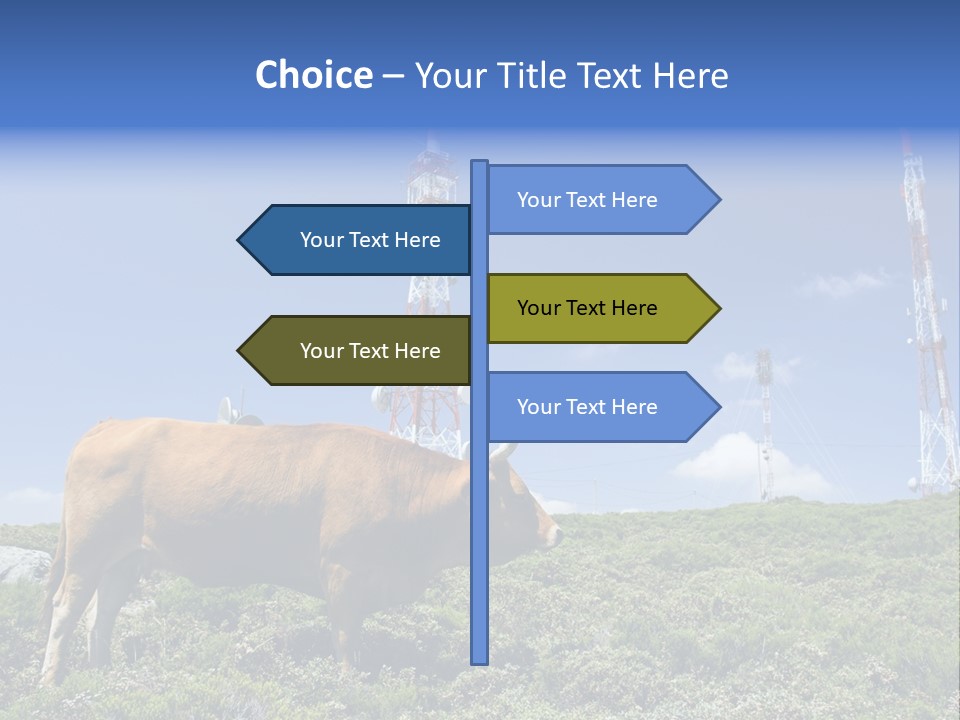 Choice – Your Title Text Here

Your Text Here

Your Text Here

Your Text Here

Your Text Here

Your Text Here